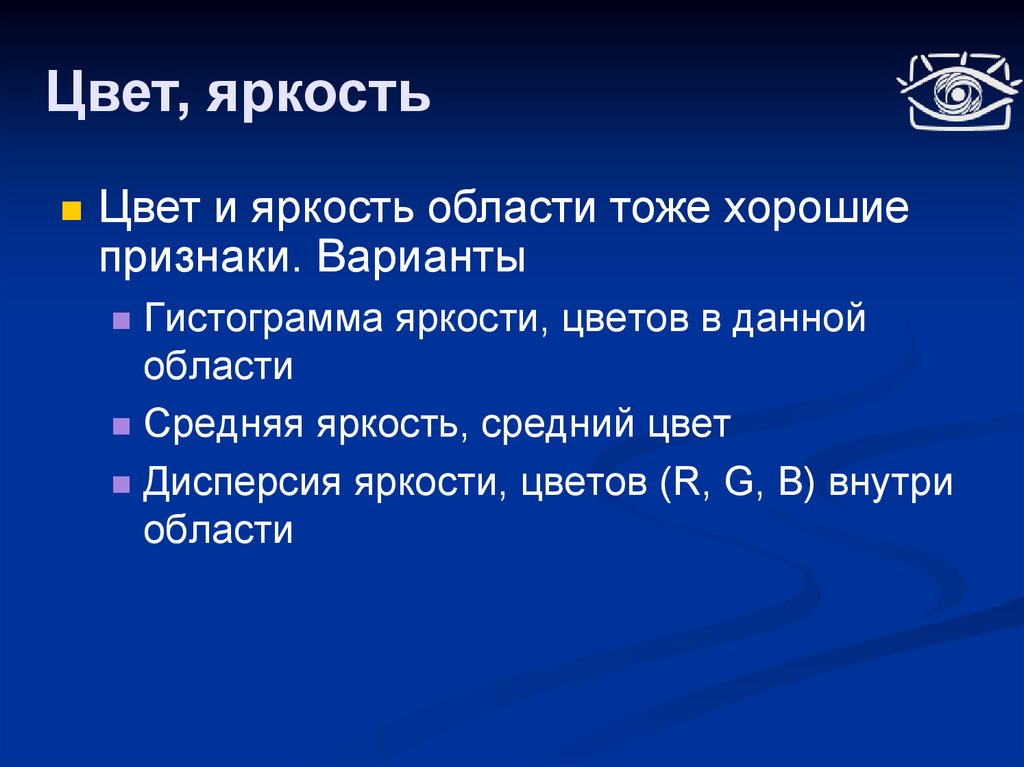 Цвет, яркость

Цвет и яркость области тоже хорошие признаки. Варианты

Гистограмма яркости, цветов в данной области

Средняя яркость, средний цвет

Дисперсия яркости, цветов (R, G, B) внутри области